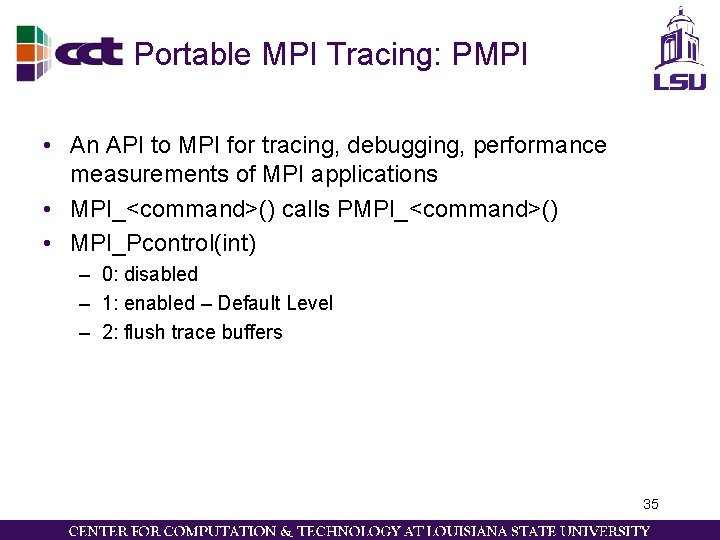 cct Portable MPI Tracing: PMPI

LSU

• An API to MPI for tracing, debugging, performance measurements of MPI applications
• MPI_<command>() calls PMPI_<command>()
• MPI_Pcontrol(int)
– 0: disabled
– 1: enabled – Default Level
– 2: flush trace buffers

35

CENTER FOR COMPUTATION & TECHNOLOGY AT LOUISIANA STATE UNIVERSITY